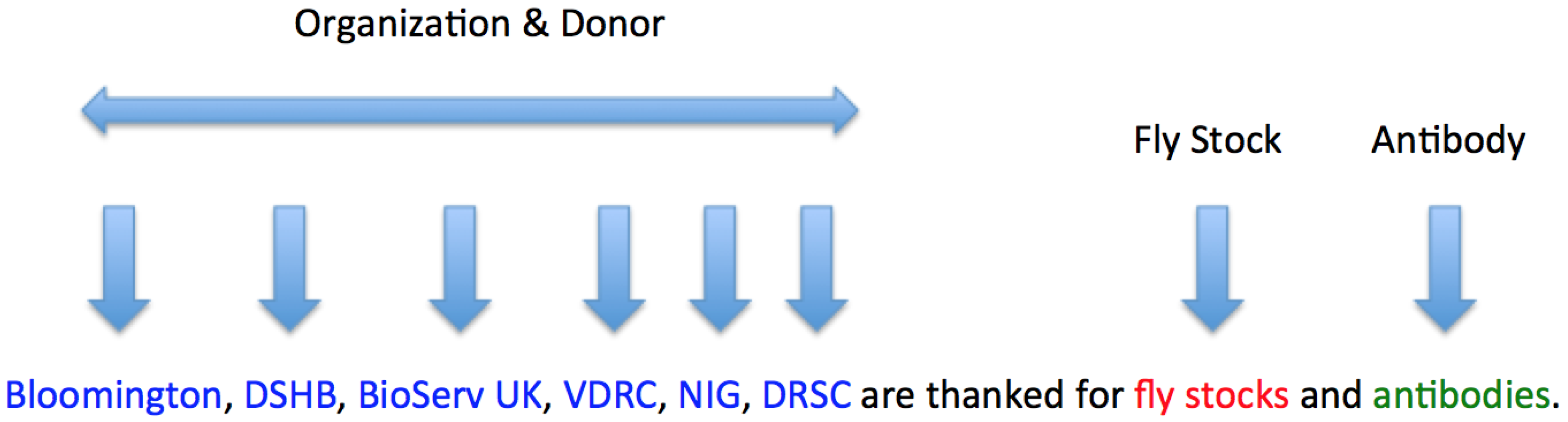 Organization & Donor

Fly Stock

Antibody

Bloomington, DSHB, BioServ UK, VDRC, NIG, DRSC are thanked for fly stocks and antibodies.